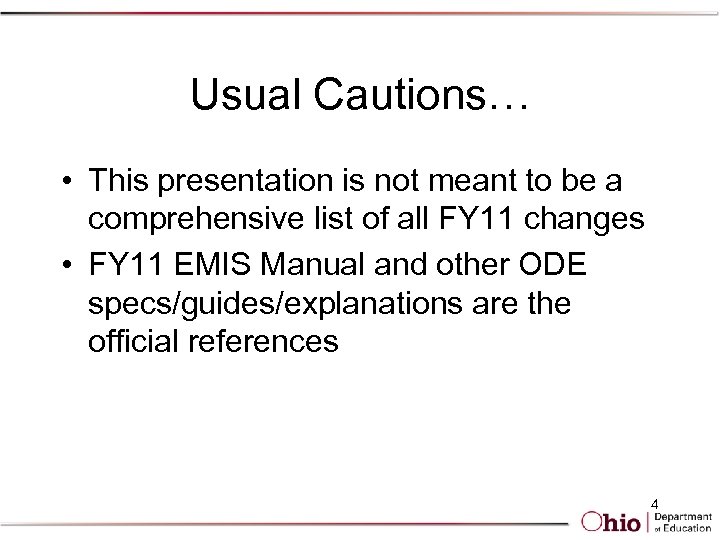 Usual Cautions…

• This presentation is not meant to be a comprehensive list of all FY11 changes

• FY11 EMIS Manual and other ODE specs/guides/explanations are the official references

4

Ohio | Department of Education